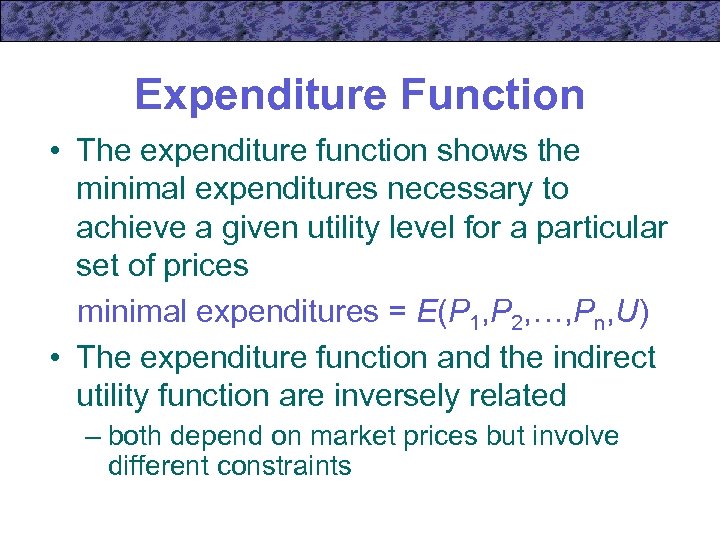 Expenditure Function

• The expenditure function shows the minimal expenditures necessary to achieve a given utility level for a particular set of prices

minimal expenditures = $E(P_1,P_2,\ldots,P_n,U)$

• The expenditure function and the indirect utility function are inversely related

– both depend on market prices but involve different constraints